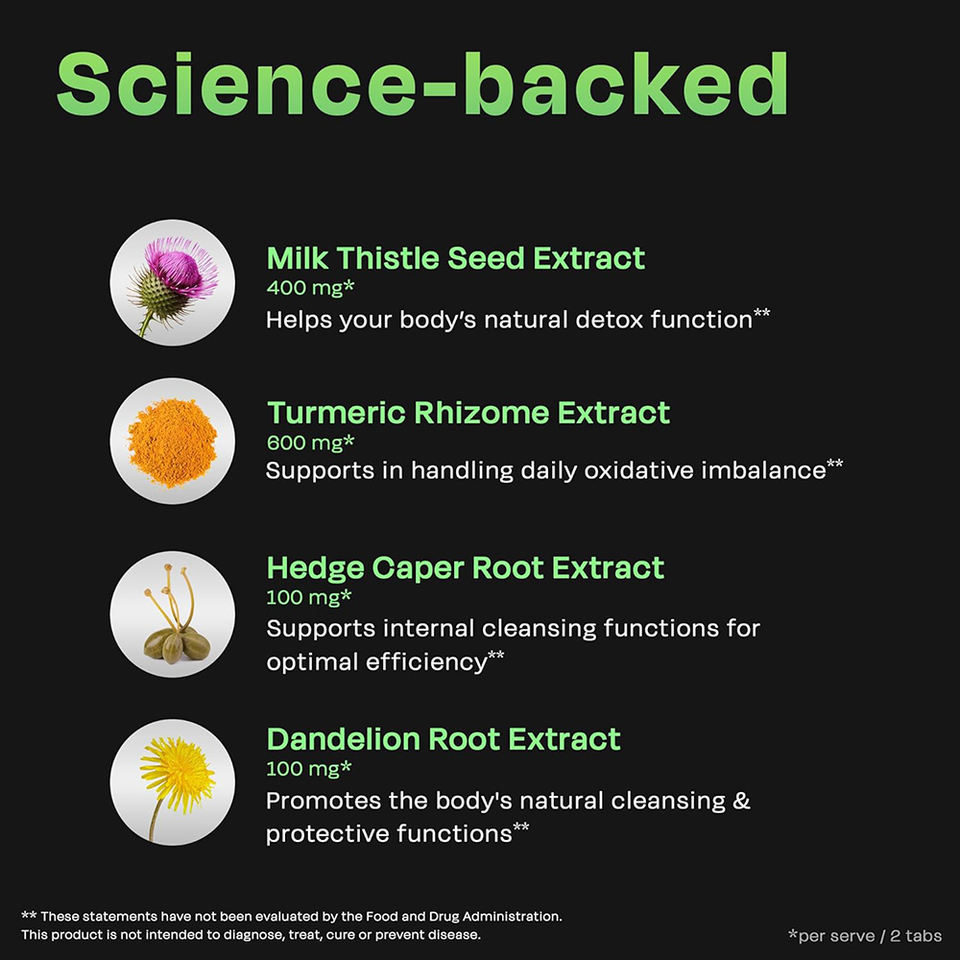 Science-backed

Milk Thistle Seed Extract
400 mg*
Helps your body's natural detox function**

Turmeric Rhizome Extract
600 mg*
Supports in handling daily oxidative imbalance**

Hedge Caper Root Extract
100 mg*
Supports internal cleansing functions for optimal efficiency**

Dandelion Root Extract
100 mg*
Promotes the body's natural cleansing & protective functions**

** These statements have not been evaluated by the Food and Drug Administration.
This product is not intended to diagnose, treat, cure or prevent disease.

*per serve / 2 tabs